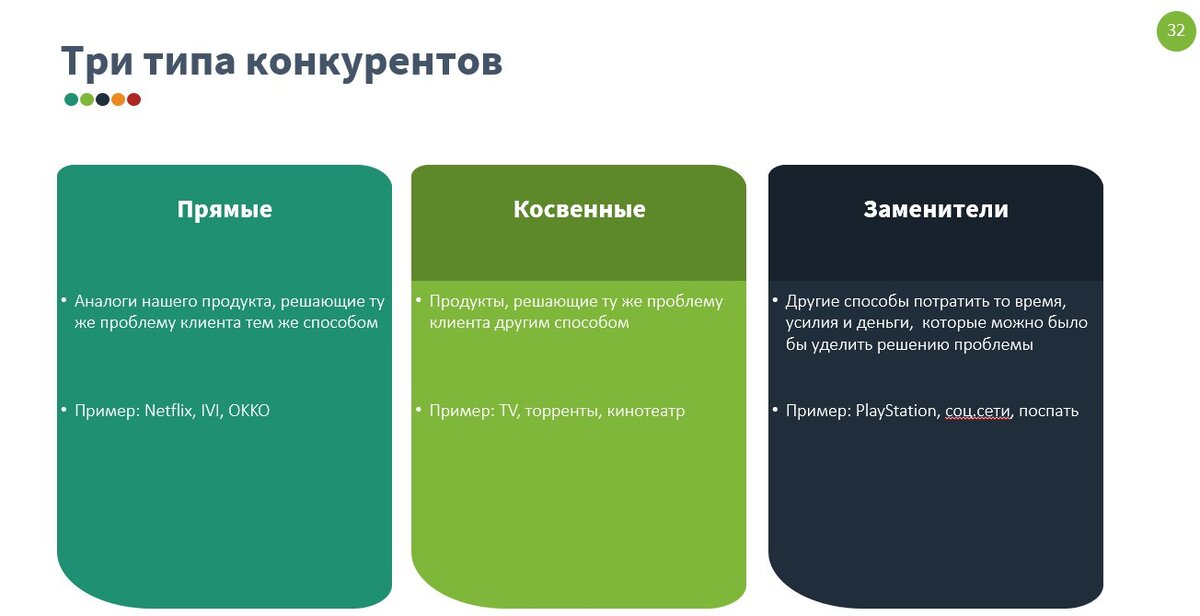 32

Три типа конкурентов

Прямые

• Аналоги нашего продукта, решающие ту же проблему клиента тем же способом

• Пример: Netflix, IVI, OKKO

Косвенные

• Продукты, решающие ту же проблему клиента другим способом

• Пример: TV, торренты, кинотеатр

Заменители

• Другие способы потратить то время, усилия и деньги, которые можно было бы уделить решению проблемы

• Пример: PlayStation, соц.сети, поспать